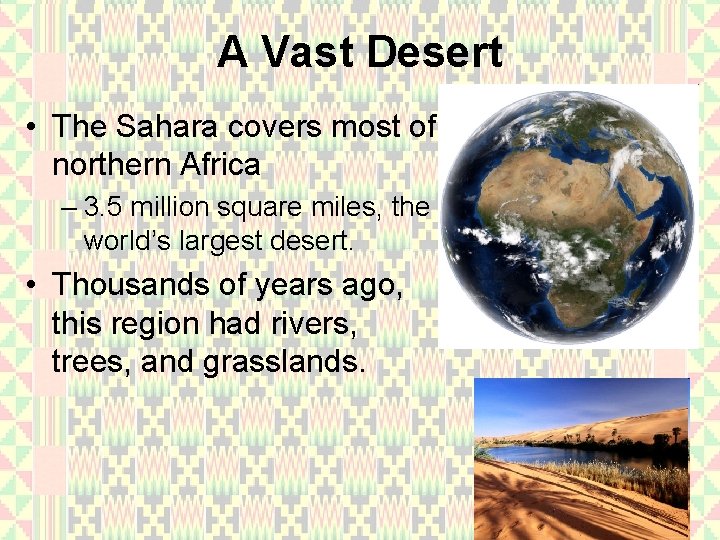 A Vast Desert

• The Sahara covers most of northern Africa

– 3.5 million square miles, the world's largest desert.

• Thousands of years ago, this region had rivers, trees, and grasslands.